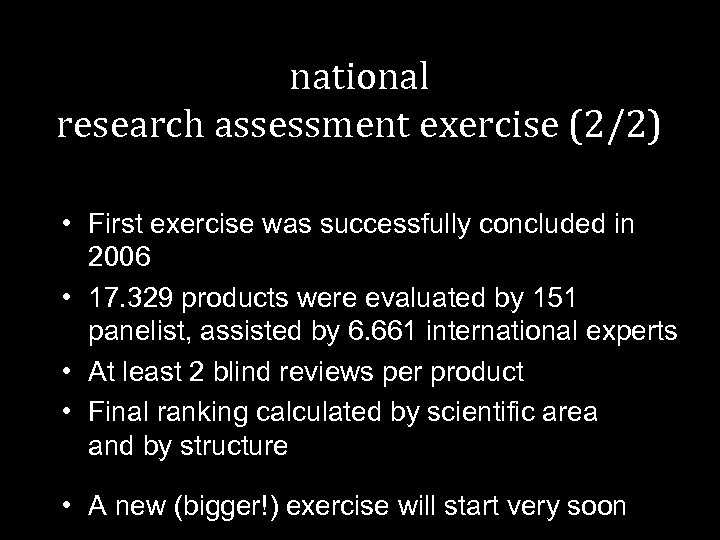 national
research assessment exercise (2/2)

• First exercise was successfully concluded in 2006
• 17.329 products were evaluated by 151 panelist, assisted by 6.661 international experts
• At least 2 blind reviews per product
• Final ranking calculated by scientific area and by structure

• A new (bigger!) exercise will start very soon